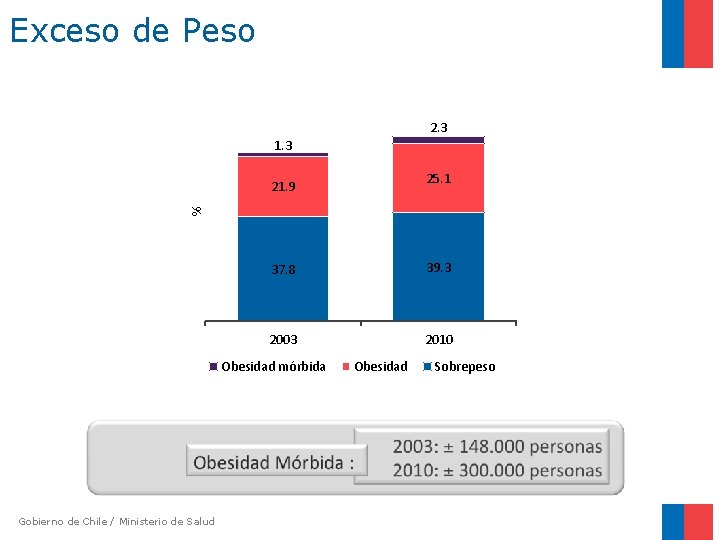 Exceso de Peso

%

1.3
21.9
37.8

2.3
25.1
39.3

2003
2010

Obesidad mórbida   Obesidad   Sobrepeso

Obesidad Mórbida :

2003: ± 148.000 personas
2010: ± 300.000 personas

Gobierno de Chile / Ministerio de Salud